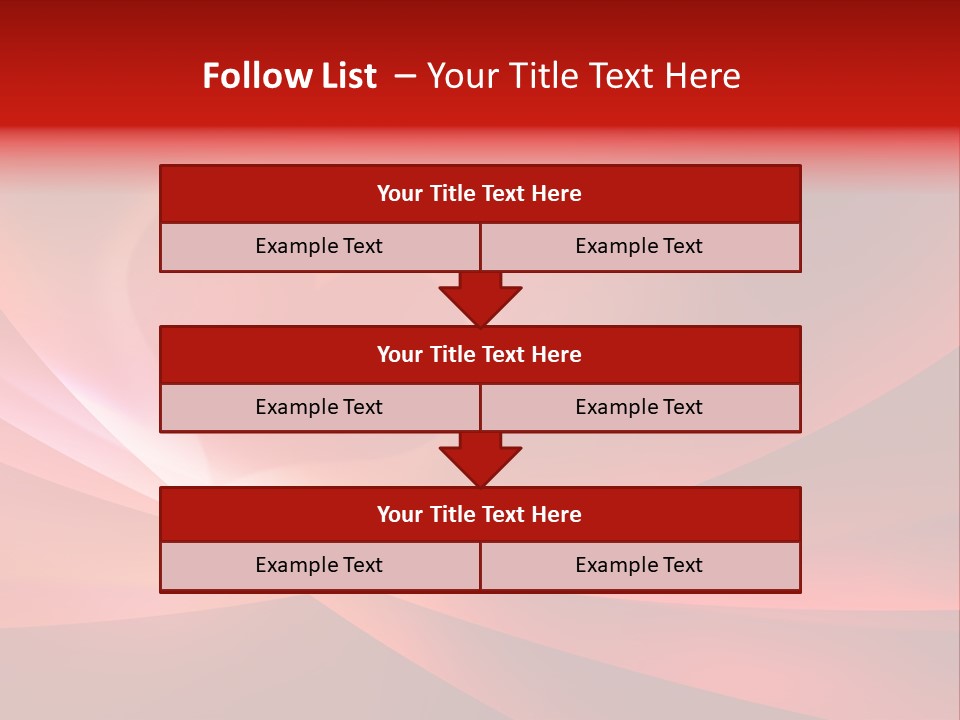 Follow List – Your Title Text Here

Your Title Text Here

Example Text

Example Text

Your Title Text Here

Example Text

Example Text

Your Title Text Here

Example Text

Example Text